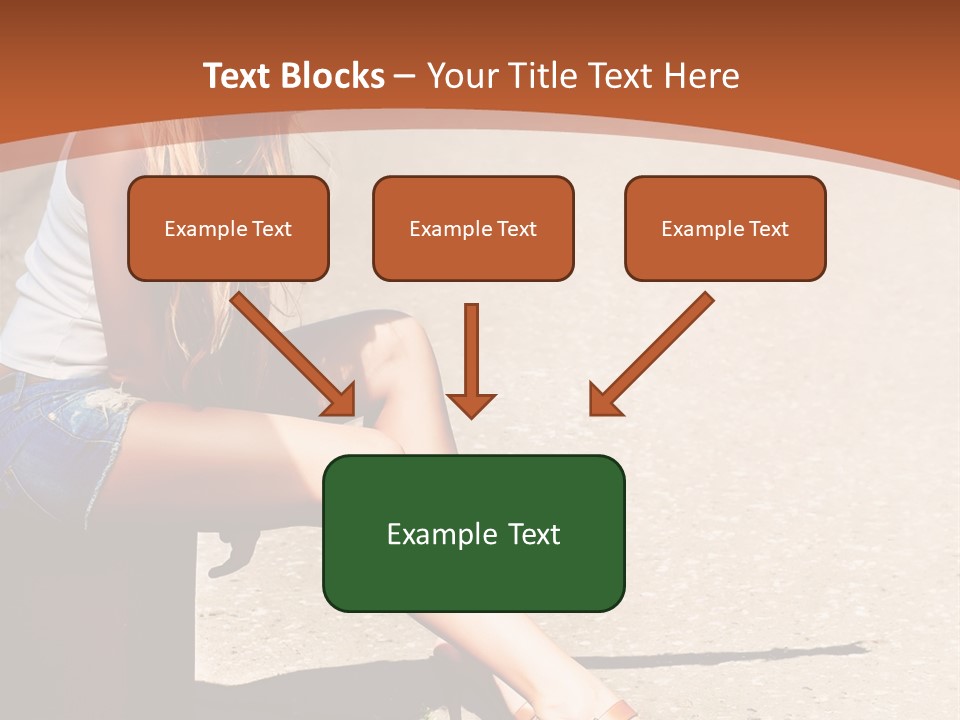 Text Blocks – Your Title Text Here

Example Text

Example Text

Example Text

Example Text